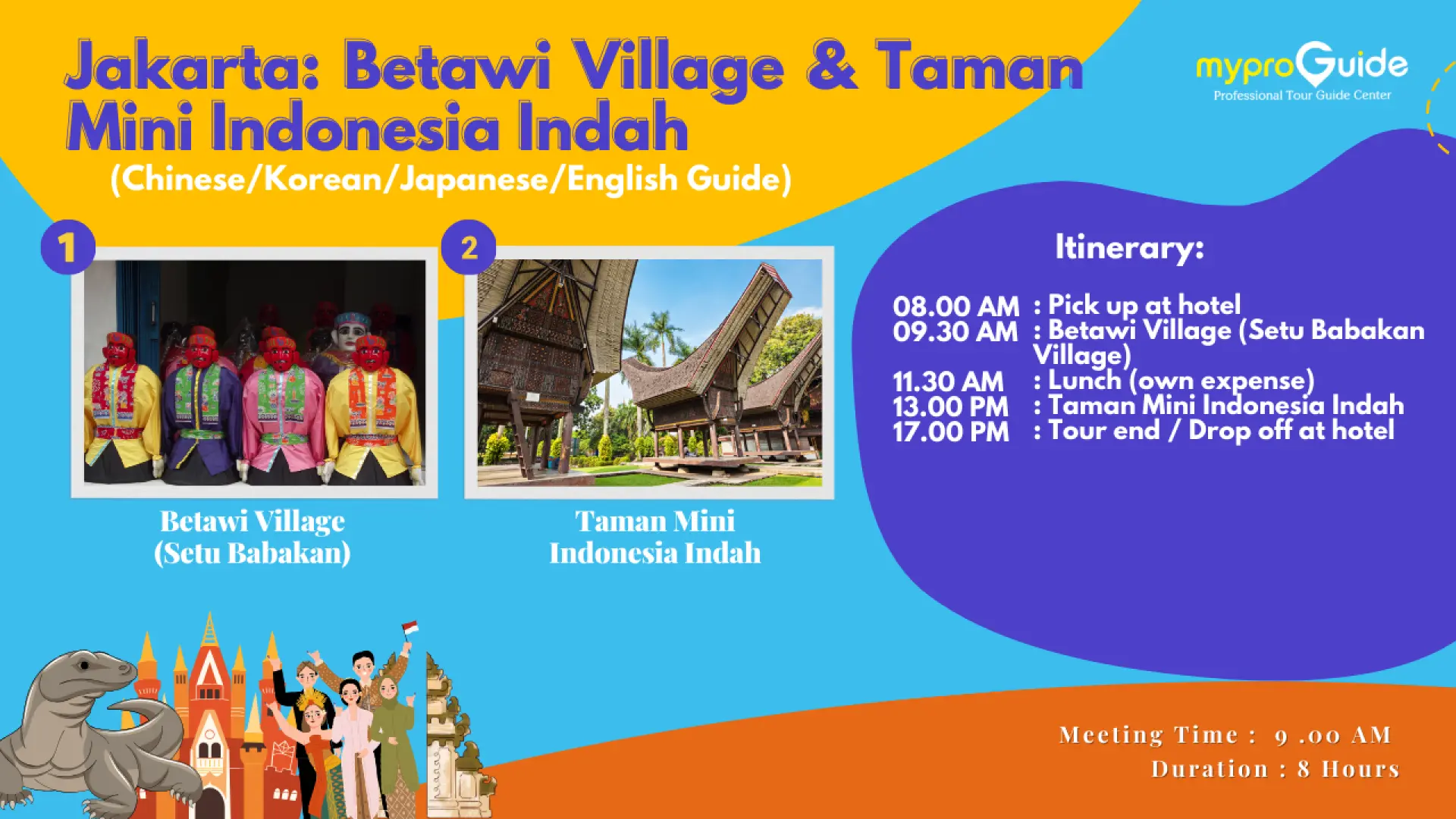 Jakarta: Betawi Village & Taman Mini Indonesia Indah
(Chinese/Korean/Japanese/English Guide)

myproGuide
Professional Tour Guide Center

1

Betawi Village
(Setu Babakan)

2

Taman Mini
Indonesia Indah

Itinerary:

08.00 AM : Pick up at hotel
09.30 AM : Betawi Village (Setu Babakan Village)
11.30 AM : Lunch (own expense)
13.00 PM : Taman Mini Indonesia Indah
17.00 PM : Tour end / Drop off at hotel

Meeting Time : 9 .00 AM
Duration : 8 Hours